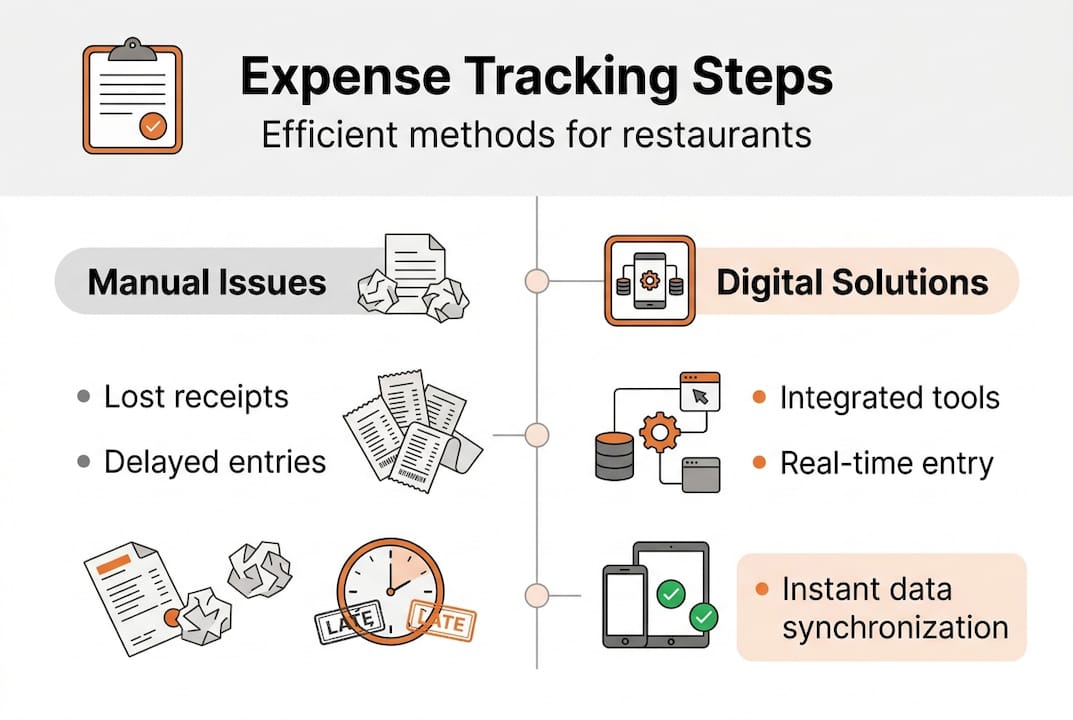 Expense Tracking Steps
Efficient methods for restaurants

Manual Issues

- Lost receipts
- Delayed entries

LATE LATE

Digital Solutions

- Integrated tools
- Real-time entry

- Instant data synchronization